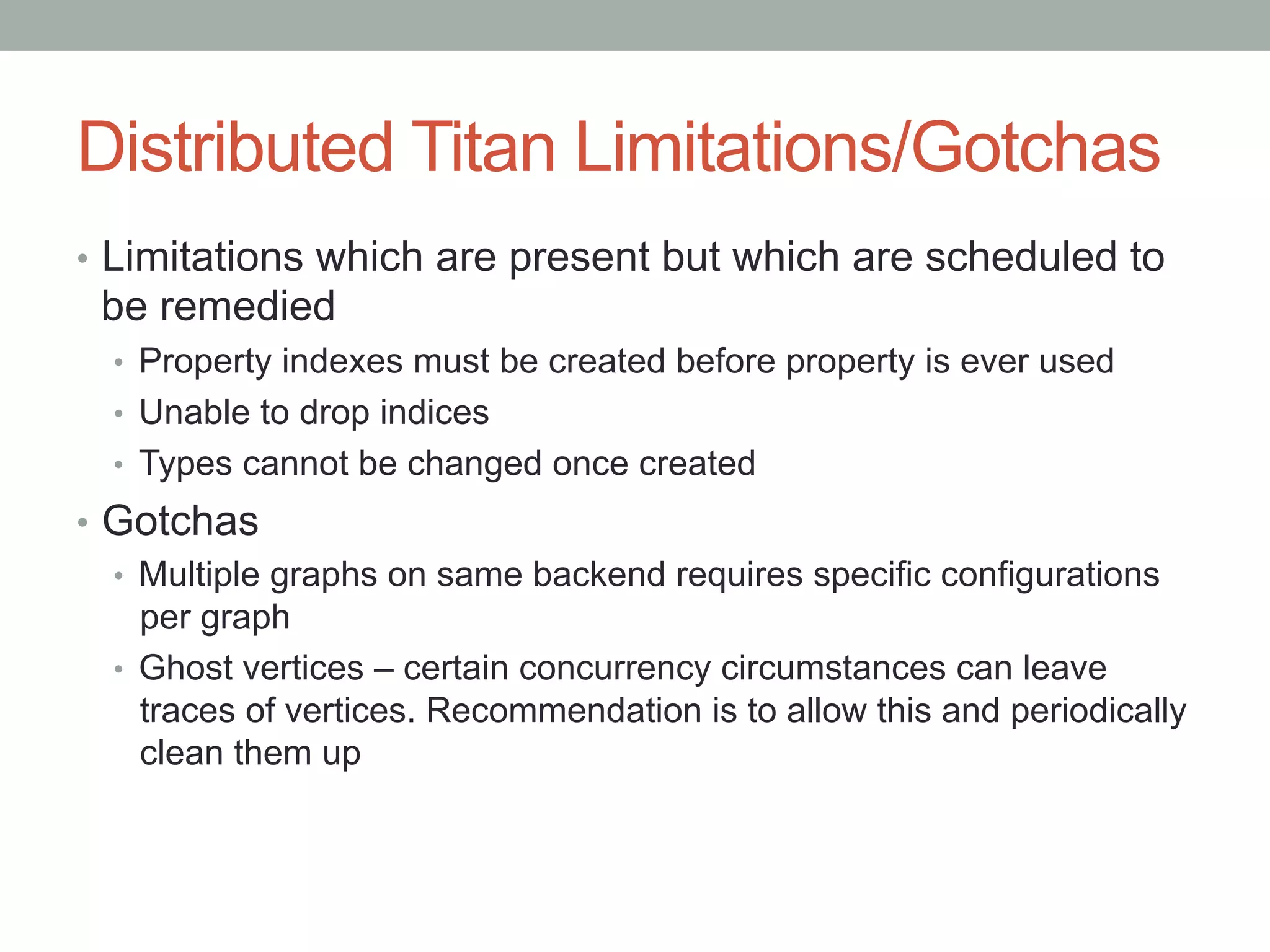 Distributed Titan Limitations/Gotchas

• Limitations which are present but which are scheduled to be remedied
 • Property indexes must be created before property is ever used
 • Unable to drop indices
 • Types cannot be changed once created
• Gotchas
 • Multiple graphs on same backend requires specific configurations per graph
 • Ghost vertices – certain concurrency circumstances can leave traces of vertices. Recommendation is to allow this and periodically clean them up